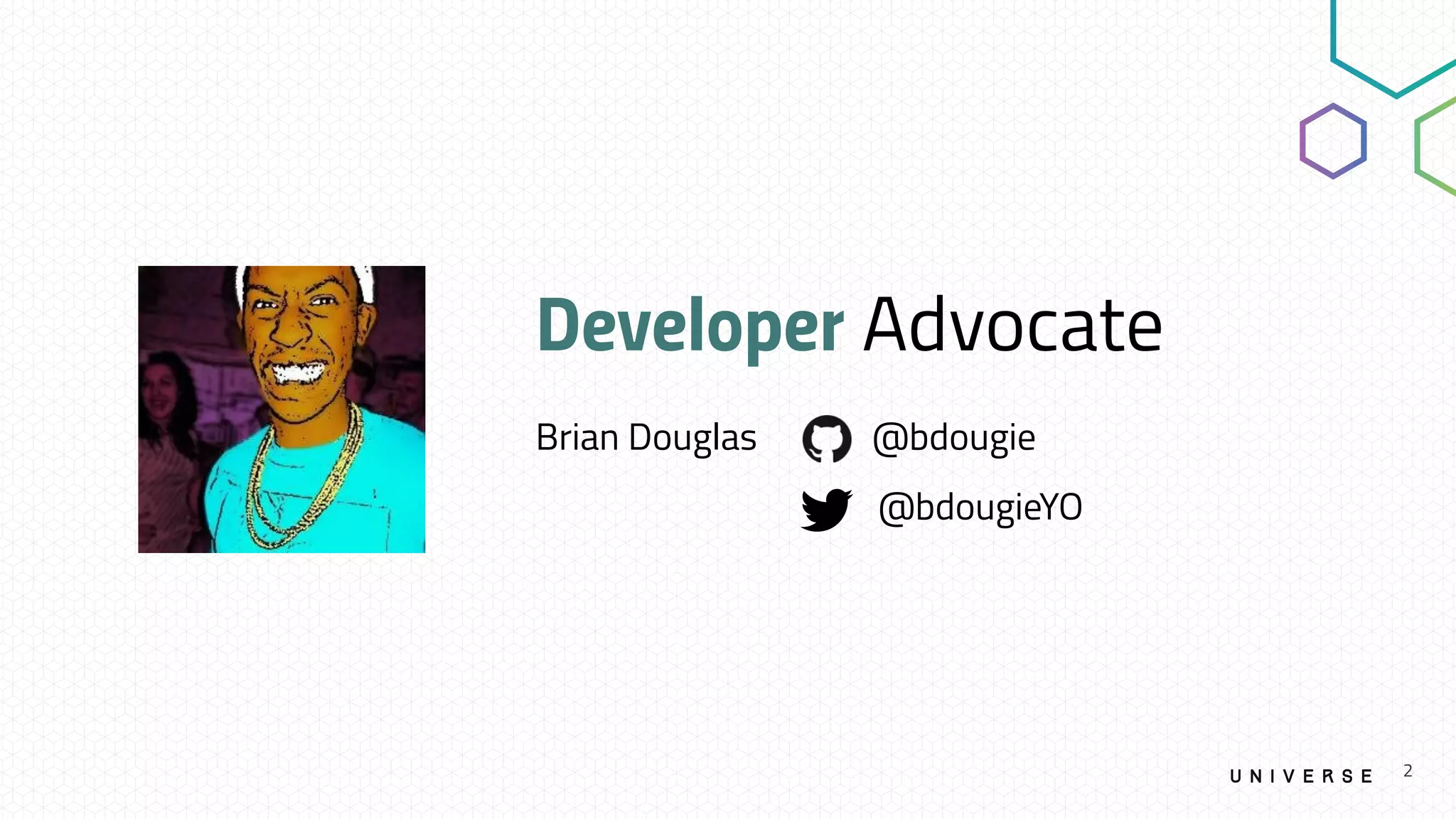 Developer Advocate

Brian Douglas

@bdougie

@bdougieYO

UNIVERSE 2